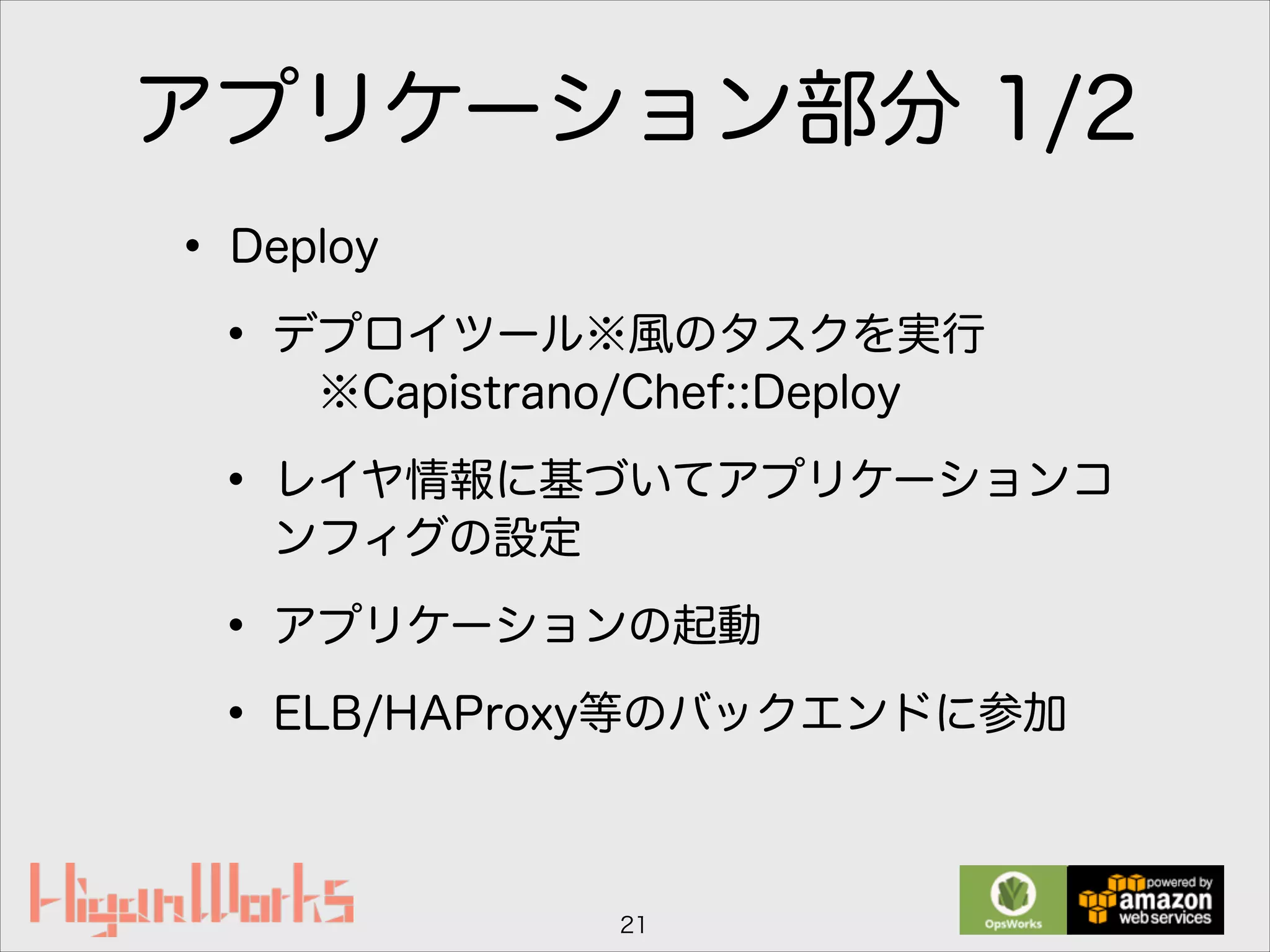 アプリケーション部分 1/2

• Deploy

• デプロイツール※風のタスクを実行
※Capistrano/Chef::Deploy

• レイヤ情報に基づいてアプリケーションコンフィグの設定

• アプリケーションの起動

• ELB/HAProxy等のバックエンドに参加

HiganWorks

21

OpsWorks

powered by amazon web services